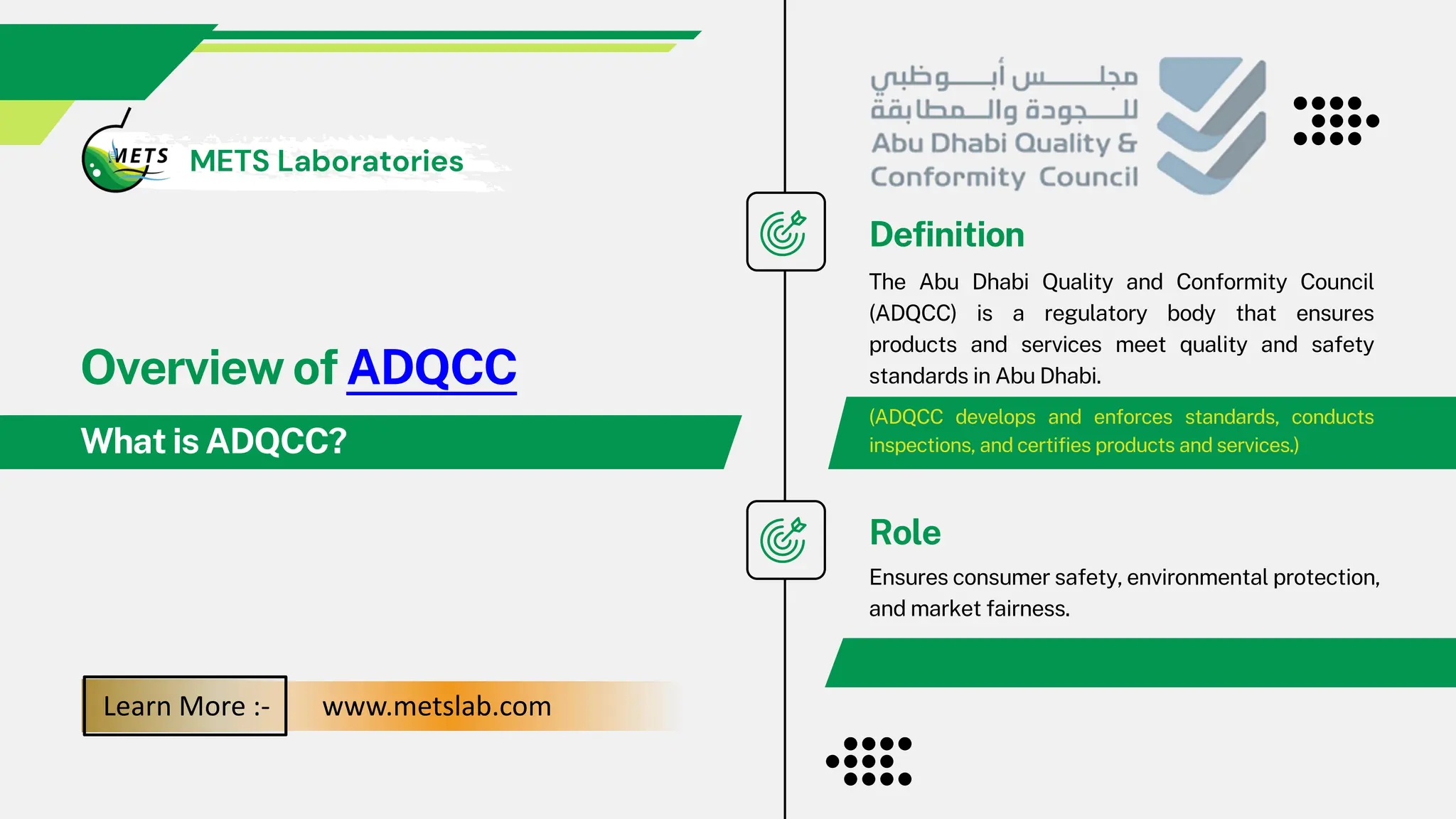 METS

METS Laboratories

Overview of ADQCC

What is ADQCC?

Learn More :-

www.metslab.com

مجلس أبوظبي
للجودة والمطابقة
Abu Dhabi Quality &
Conformity Council

Definition

The Abu Dhabi Quality and Conformity Council (ADQCC) is a regulatory body that ensures products and services meet quality and safety standards in Abu Dhabi.

(ADQCC develops and enforces standards, conducts inspections, and certifies products and services.)

Role

Ensures consumer safety, environmental protection, and market fairness.